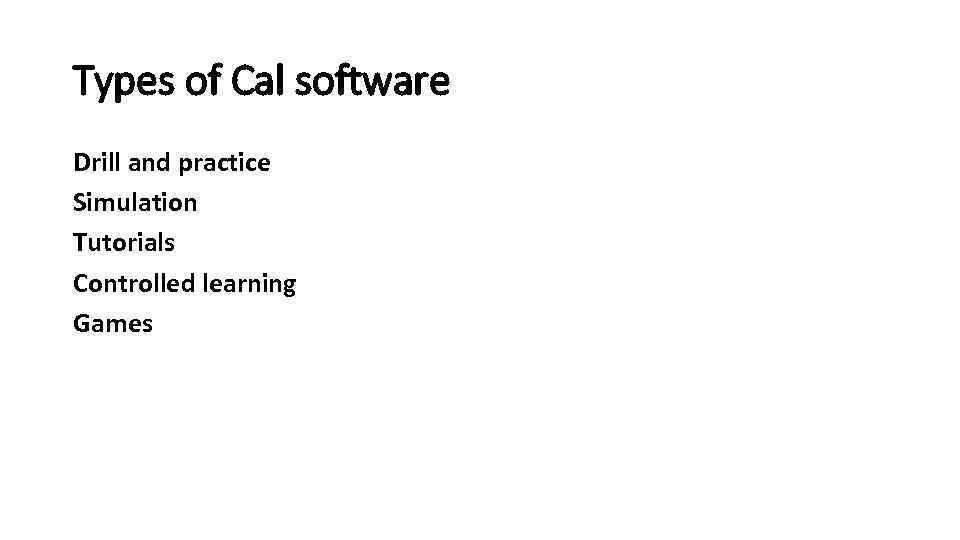 Types of Cal software

Drill and practice
Simulation
Tutorials
Controlled learning
Games